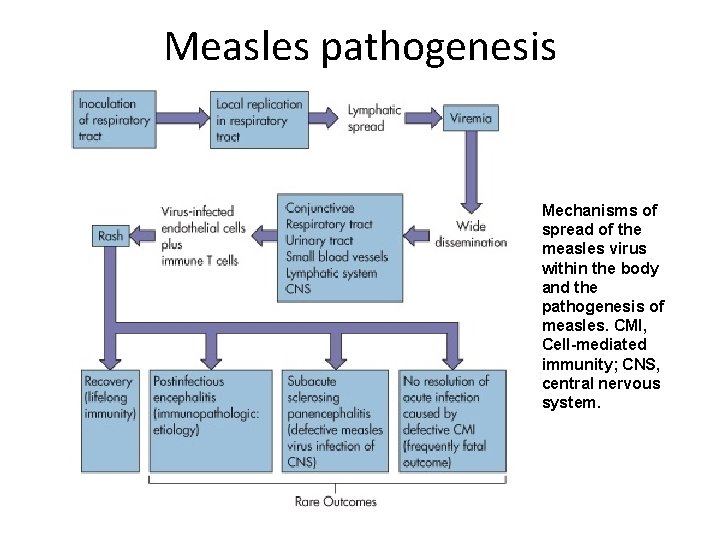 Measles pathogenesis

Inoculation of respiratory tract

Local replication in respiratory tract

Lymphatic spread

Viremia

Wide dissemination

Conjunctivae
Respiratory tract
Urinary tract
Small blood vessels
Lymphatic system
CNS

Virus-infected endothelial cells plus immune T cells

Rash

Recovery (lifelong immunity)

Postinfectious encephalitis (immunopathologic: etiology)

Subacute sclerosing panencephalitis (defective measles virus infection of CNS)

No resolution of acute infection caused by defective CMI (frequently fatal outcome)

Rare Outcomes

Mechanisms of spread of the measles virus within the body and the pathogenesis of measles. CMI, Cell-mediated immunity; CNS, central nervous system.